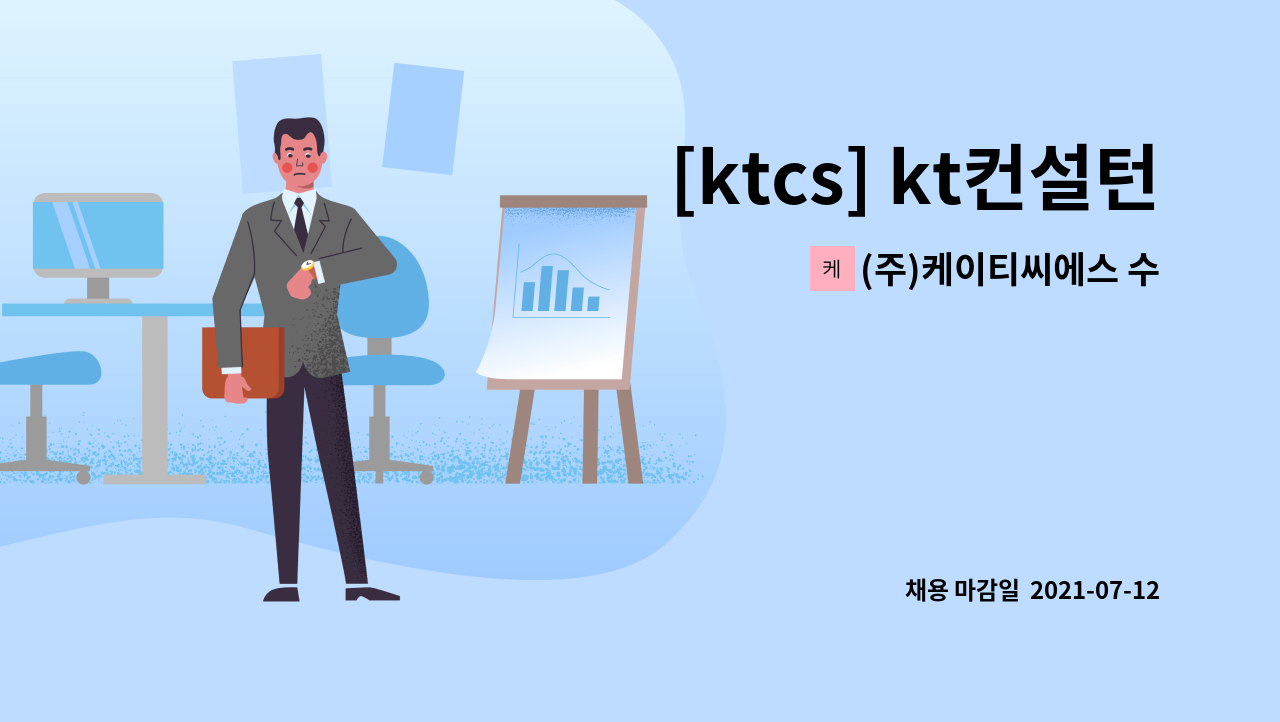 [ktcs] kt컨설턴

케 (주)케이티씨에스 수

채용 마감일 2021-07-12